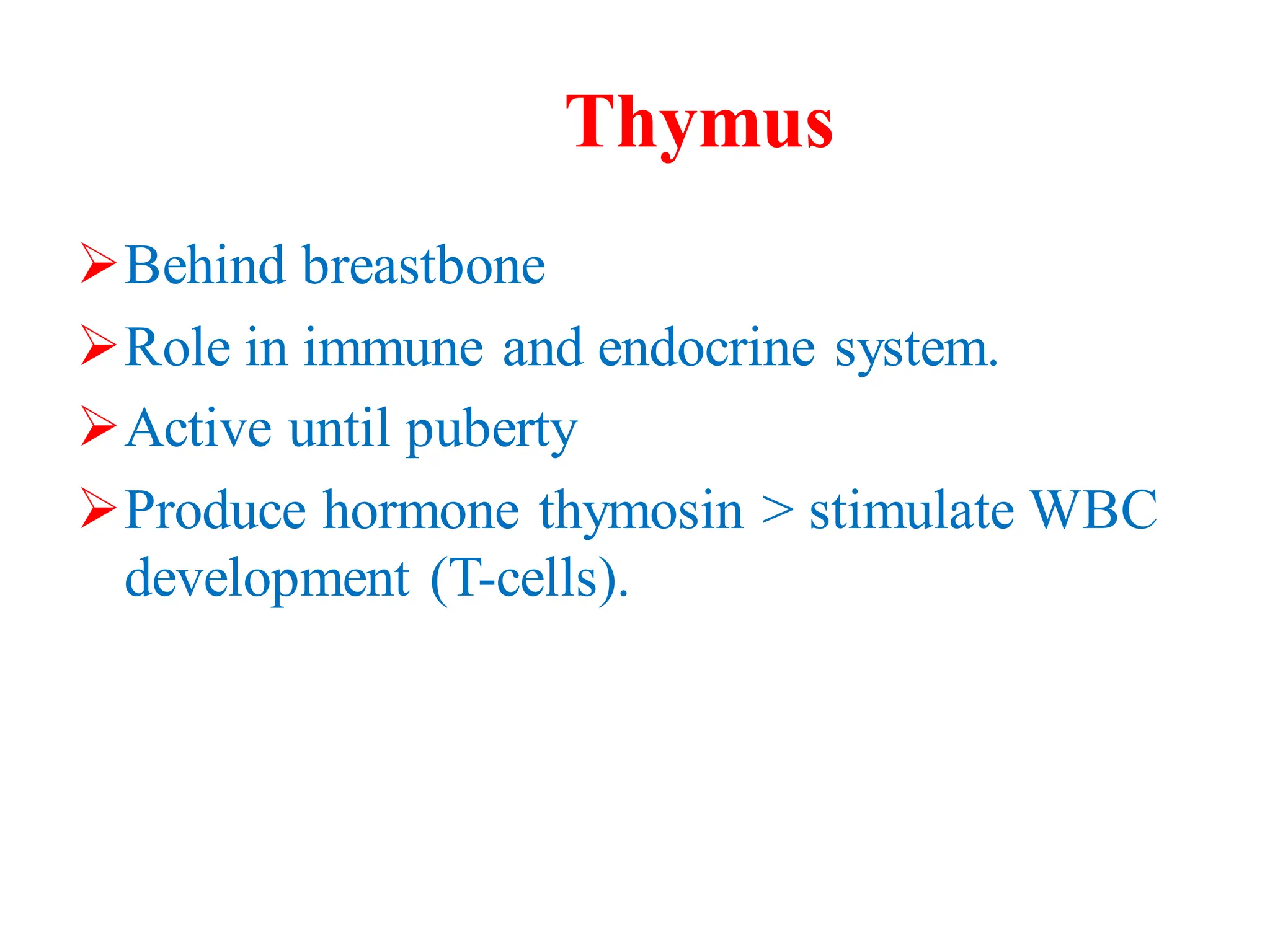 Thymus

➢ Behind breastbone

➢ Role in immune and endocrine system.

➢ Active until puberty

➢ Produce hormone thymosin > stimulate WBC development (T-cells).